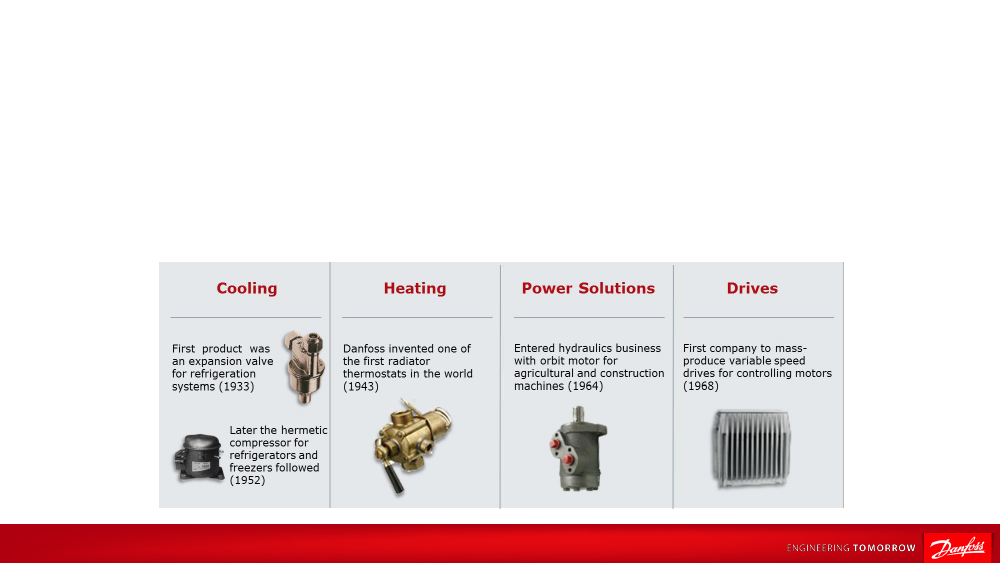 Cooling

First product was an expansion valve for refrigeration systems (1933)

Later the hermetic compressor for refrigerators and freezers followed (1952)

Heating

Danfoss invented one of the first radiator thermostats in the world (1943)

Power Solutions

Entered hydraulics business with orbit motor for agricultural and construction machines (1964)

Drives

First company to mass-produce variable speed drives for controlling motors (1968)

ENGINEERING TOMORROW Danfoss